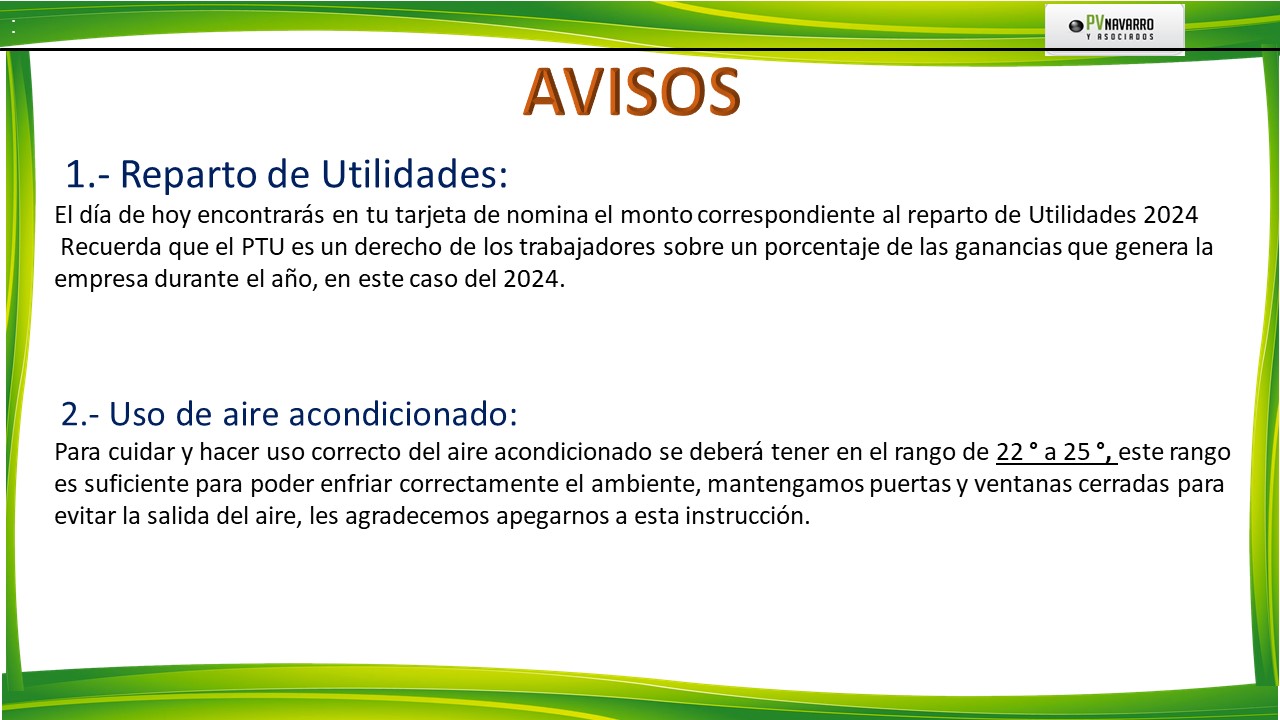 PV NAVARRO Y ASOCIADOS

AVISOS

1.- Reparto de Utilidades:

El día de hoy encontrarás en tu tarjeta de nomina el monto correspondiente al reparto de Utilidades 2024 Recuerda que el PTU es un derecho de los trabajadores sobre un porcentaje de las ganancias que genera la empresa durante el año, en este caso del 2024.

2.- Uso de aire acondicionado:

Para cuidar y hacer uso correcto del aire acondicionado se deberá tener en el rango de 22 ° a 25 °, este rango es suficiente para poder enfriar correctamente el ambiente, mantengamos puertas y ventanas cerradas para evitar la salida del aire, les agradecemos apegarnos a esta instrucción.